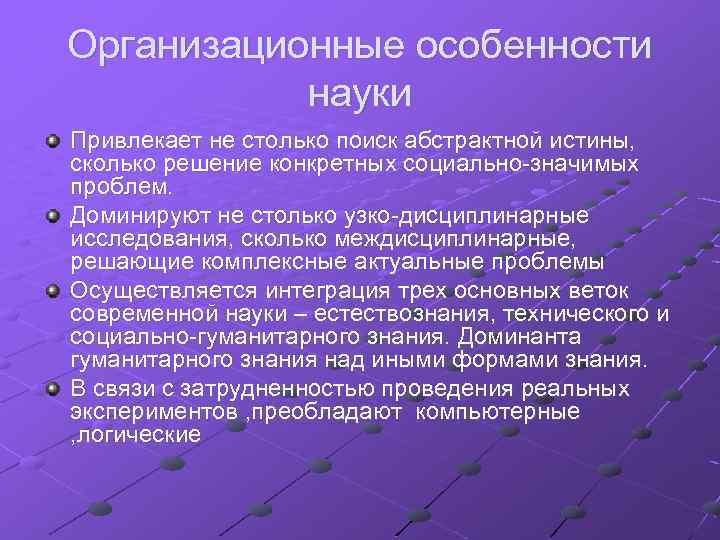 Организационные особенности науки

Привлекает не столько поиск абстрактной истины, сколько решение конкретных социально-значимых проблем.

Доминируют не столько узко-дисциплинарные исследования, сколько междисциплинарные, решающие комплексные актуальные проблемы

Осуществляется интеграция трех основных веток современной науки – естествознания, технического и социально-гуманитарного знания. Доминанта гуманитарного знания над иными формами знания.

В связи с затрудненностью проведения реальных экспериментов ,преобладают компьютерные ,логические